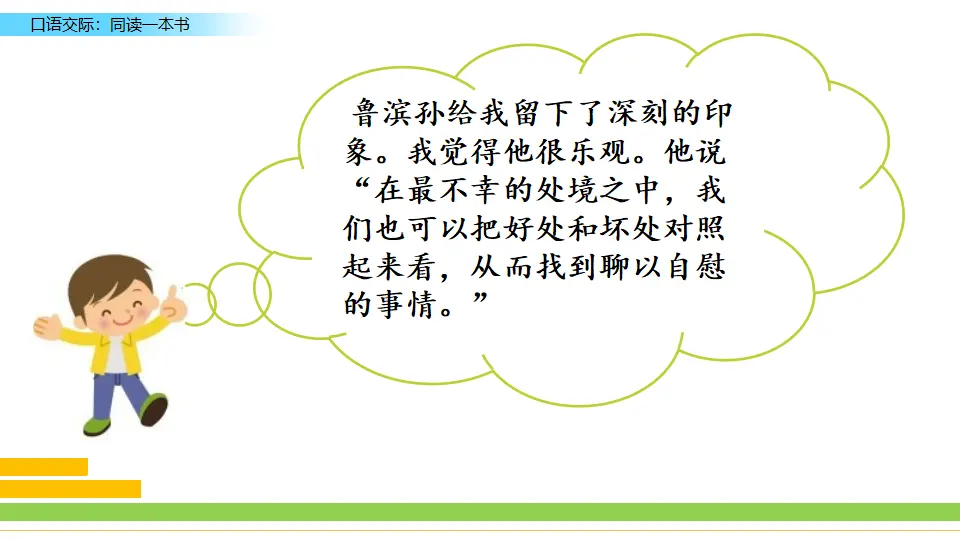 口语交际：同读一本书

鲁滨孙给我留下了深刻的印象。我觉得他很乐观。他说“在最不幸的处境之中，我们也可以把好处和坏处对照起来看，从而找到聊以自慰的事情。”